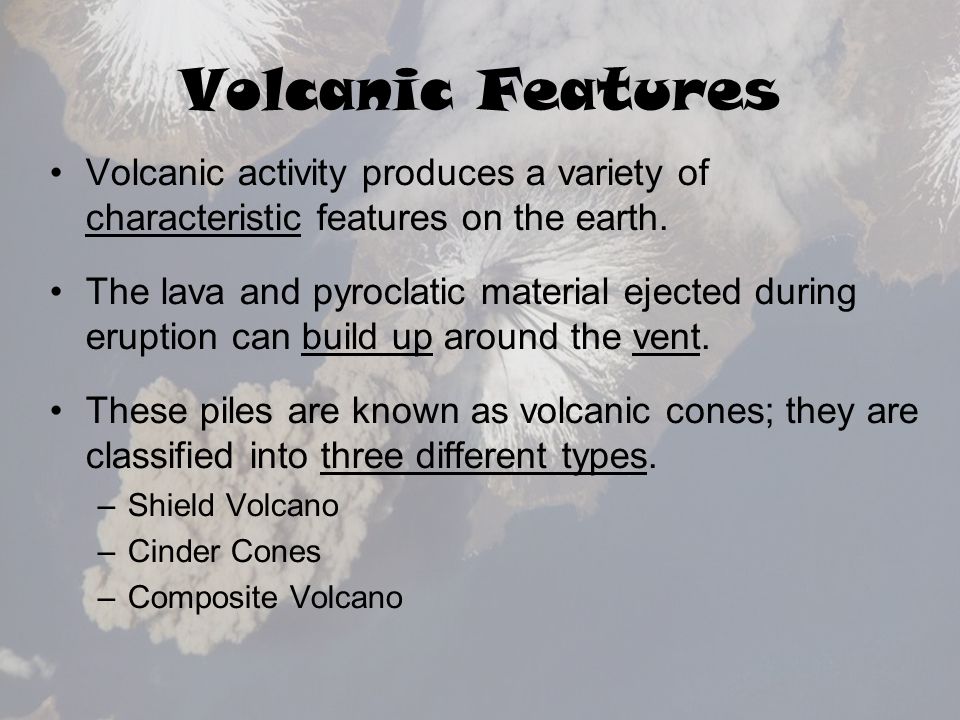 Volcanic Features

• Volcanic activity produces a variety of characteristic features on the earth.

• The lava and pyroclatic material ejected during eruption can build up around the vent.

• These piles are known as volcanic cones; they are classified into three different types.
– Shield Volcano
– Cinder Cones
– Composite Volcano